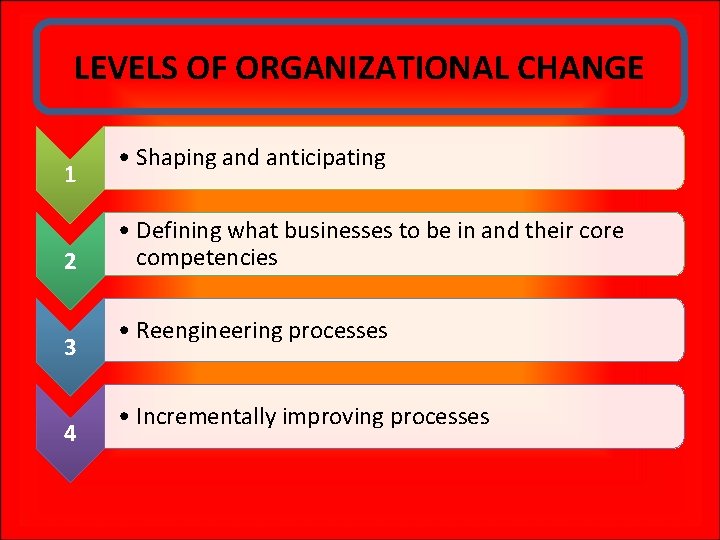 LEVELS OF ORGANIZATIONAL CHANGE

1

• Shaping and anticipating

2

• Defining what businesses to be in and their core competencies

3

• Reengineering processes

4

• Incrementally improving processes